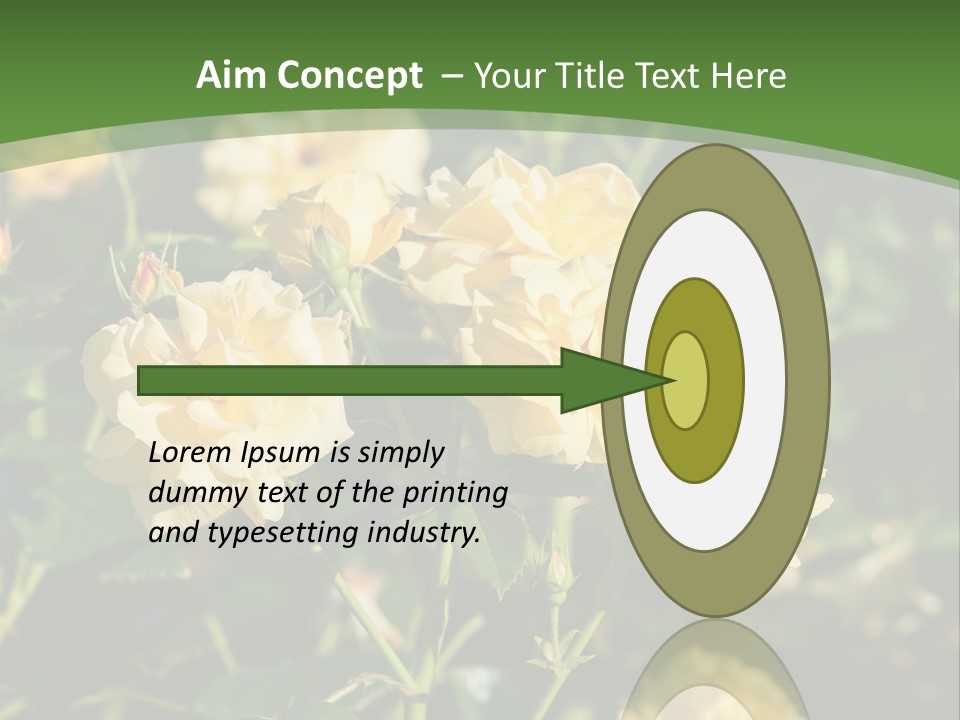 Aim Concept – Your Title Text Here

Lorem Ipsum is simply dummy text of the printing and typesetting industry.